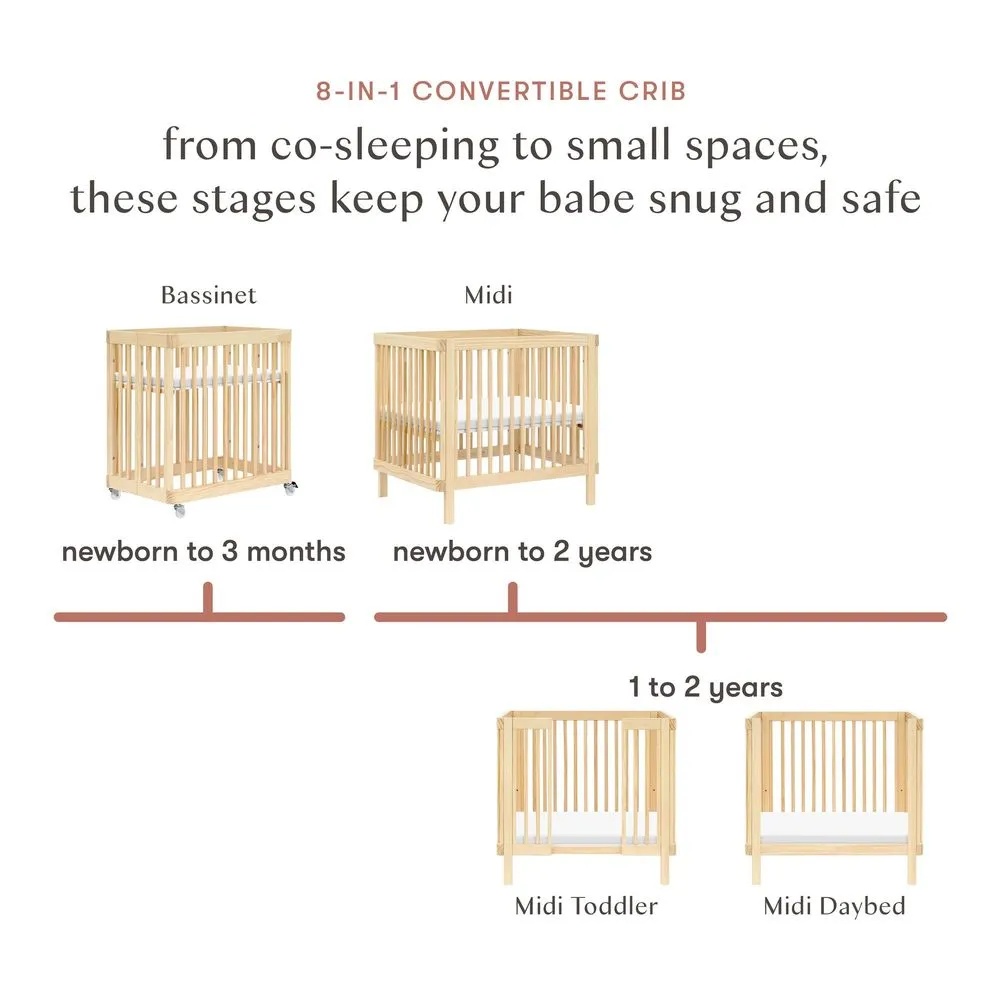 8-IN-1 CONVERTIBLE CRIB

from co-sleeping to small spaces, these stages keep your babe snug and safe

Bassinet

Midi

newborn to 3 months

newborn to 2 years

1 to 2 years

Midi Toddler

Midi Daybed